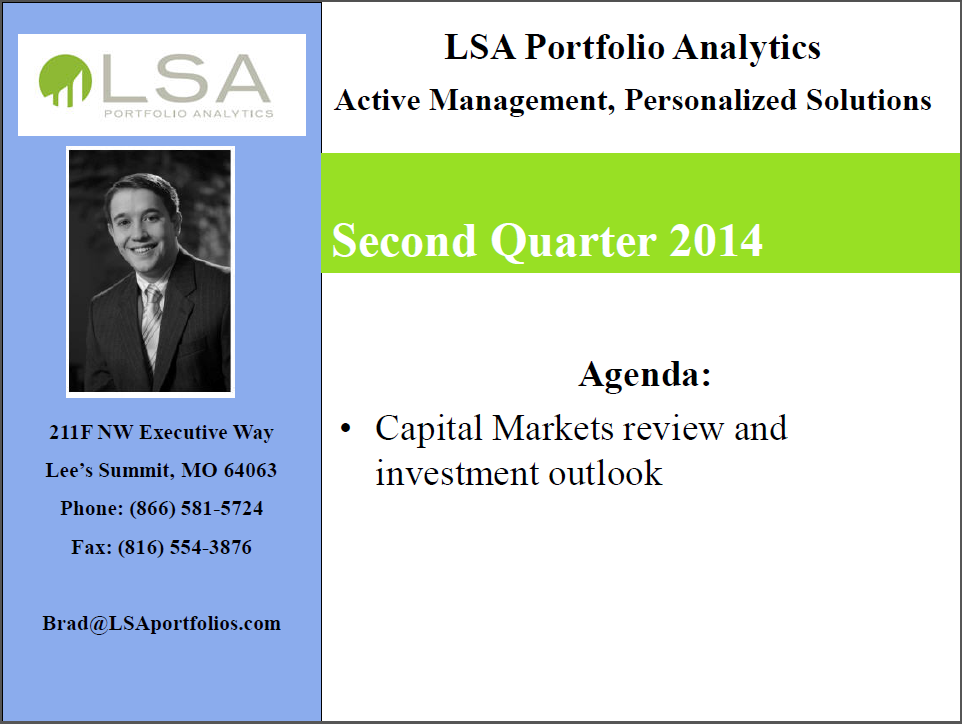 LSA
PORTFOLIO ANALYTICS

211F NW Executive Way
Lee's Summit, MO 64063
Phone: (866) 581-5724
Fax: (816) 554-3876

Brad@LSAportfolios.com

LSA Portfolio Analytics
Active Management, Personalized Solutions

Second Quarter 2014

Agenda:

• Capital Markets review and investment outlook